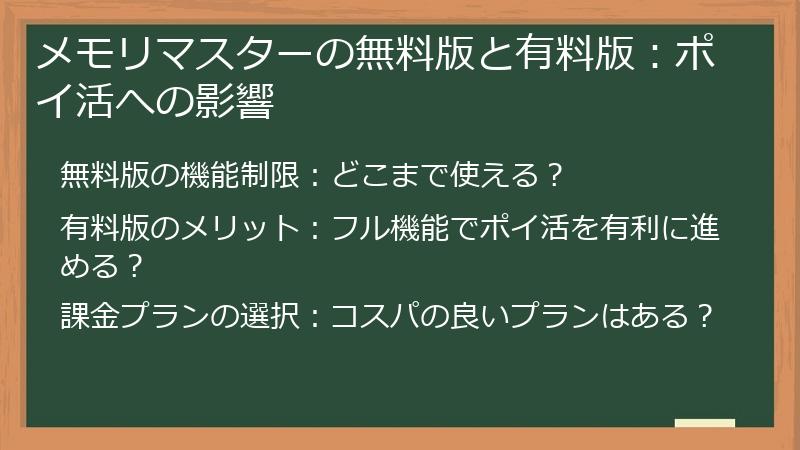 メモリマスターの無料版と有料版：ポイ活への影響

無料版の機能制限：どこまで使える？

有料版のメリット：フル機能でポイ活を有利に進める？

課金プランの選択：コスパの良いプランはある？